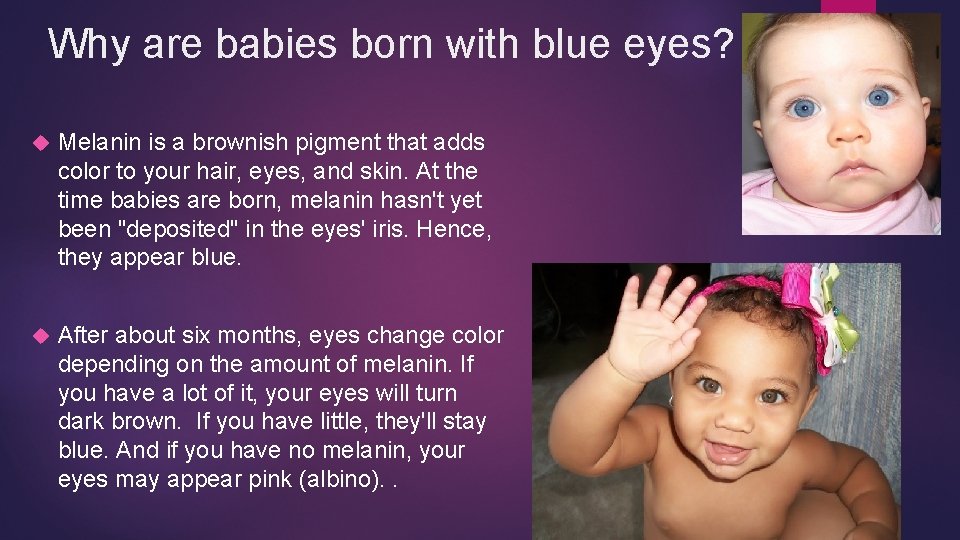 Why are babies born with blue eyes?

Melanin is a brownish pigment that adds color to your hair, eyes, and skin. At the time babies are born, melanin hasn't yet been "deposited" in the eyes' iris. Hence, they appear blue.

After about six months, eyes change color depending on the amount of melanin. If you have a lot of it, your eyes will turn dark brown. If you have little, they'll stay blue. And if you have no melanin, your eyes may appear pink (albino). .